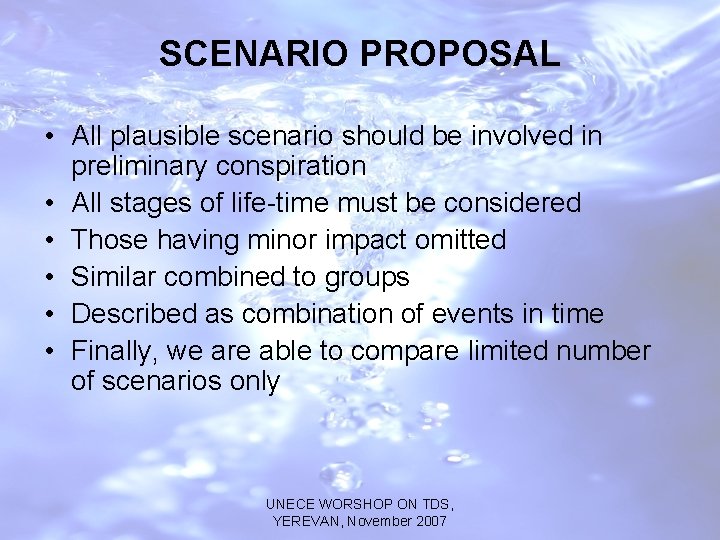 SCENARIO PROPOSAL

• All plausible scenario should be involved in preliminary conspiration
• All stages of life-time must be considered
• Those having minor impact omitted
• Similar combined to groups
• Described as combination of events in time
• Finally, we are able to compare limited number of scenarios only

UNECE WORSHOP ON TDS,
YEREVAN, November 2007